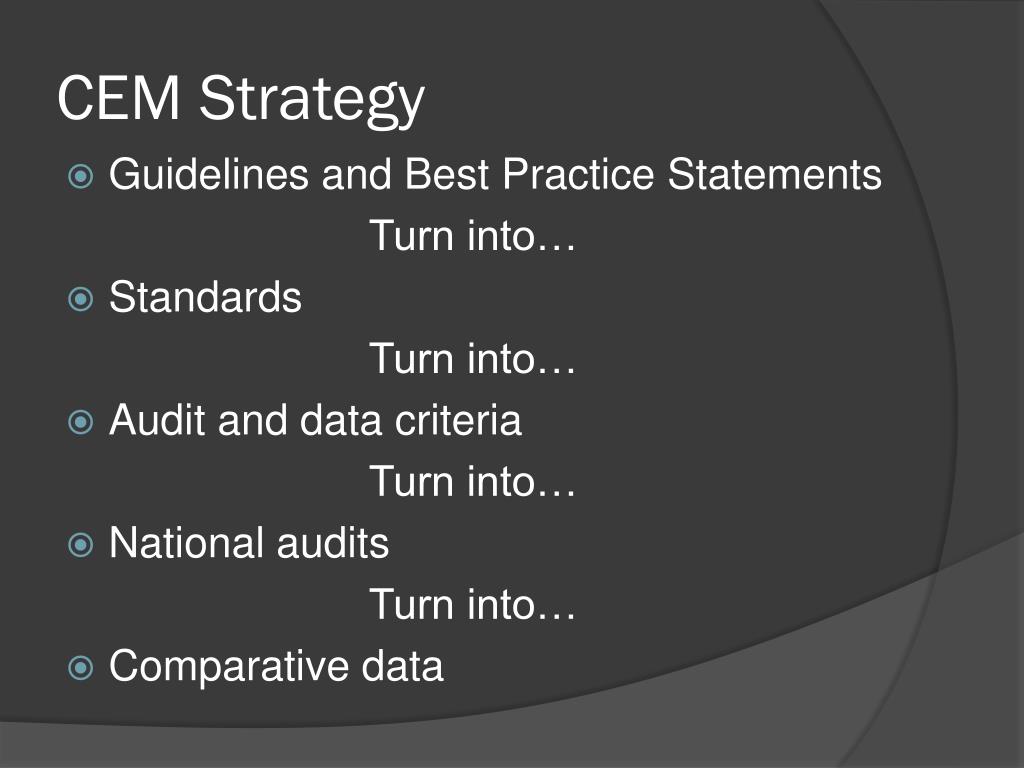 CEM Strategy

Guidelines and Best Practice Statements

Turn into…

Standards

Turn into…

Audit and data criteria

Turn into…

National audits

Turn into…

Comparative data